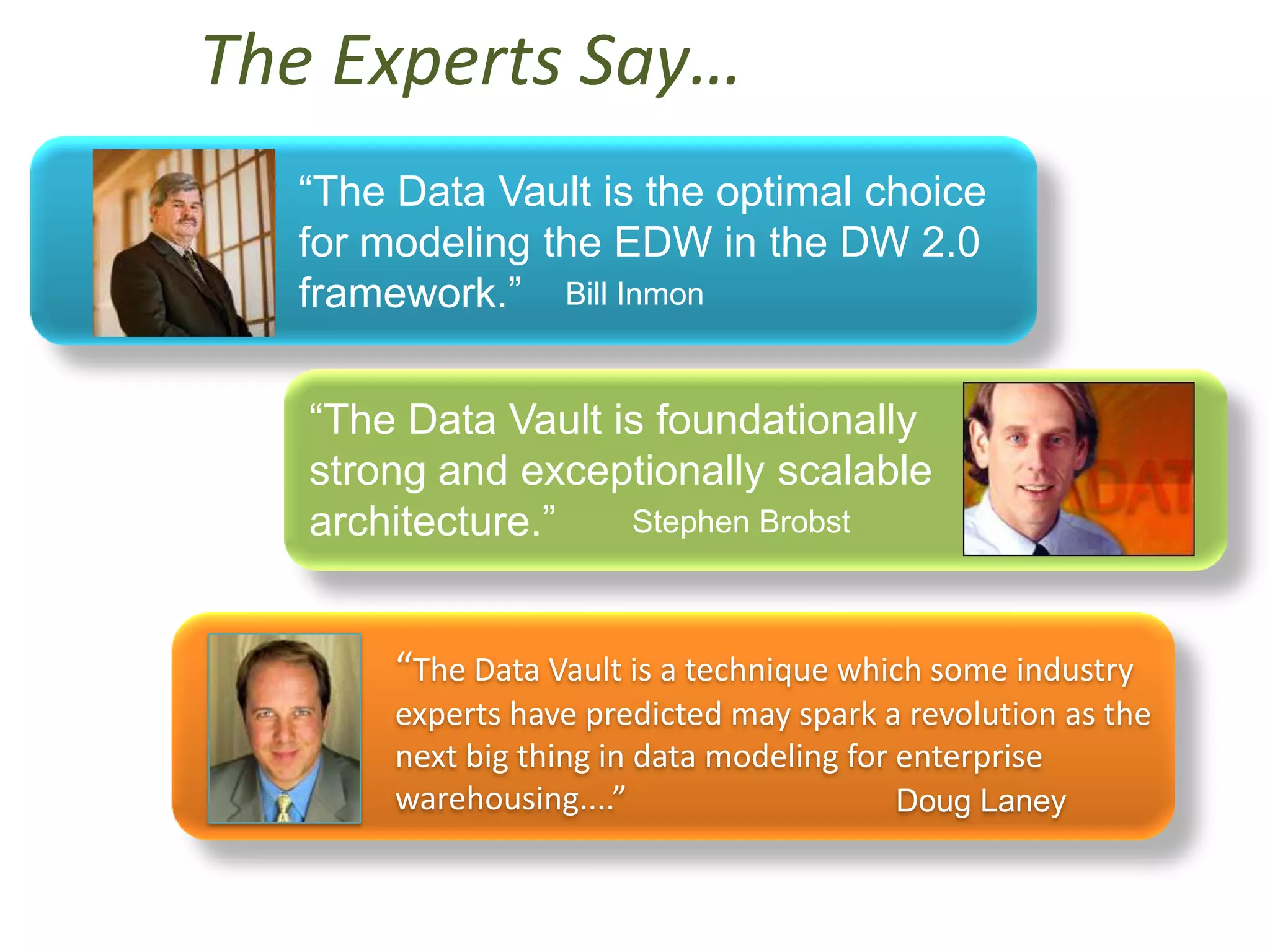 The Experts Say…

“The Data Vault is the optimal choice for modeling the EDW in the DW 2.0 framework.” Bill Inmon

“The Data Vault is foundationally strong and exceptionally scalable architecture.” Stephen Brobst

“The Data Vault is a technique which some industry experts have predicted may spark a revolution as the next big thing in data modeling for enterprise warehousing....” Doug Laney